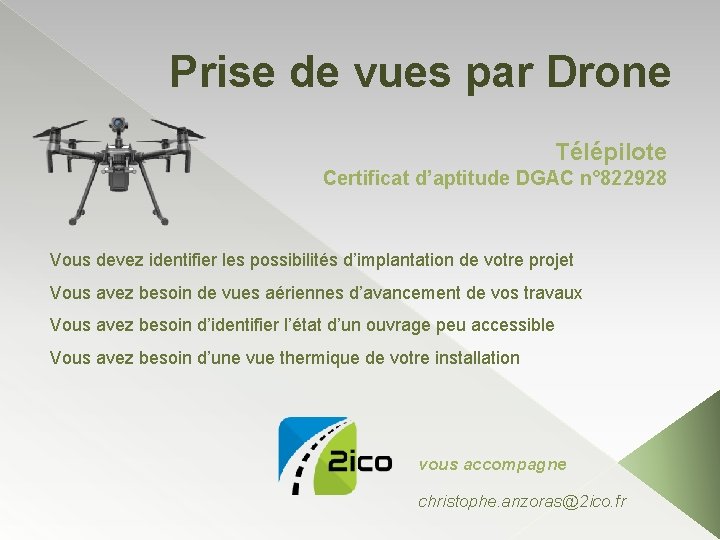 Prise de vues par Drone

Télépilote
Certificat d'aptitude DGAC n°822928

Vous devez identifier les possibilités d'implantation de votre projet

Vous avez besoin de vues aériennes d'avancement de vos travaux

Vous avez besoin d'identifier l'état d'un ouvrage peu accessible

Vous avez besoin d'une vue thermique de votre installation

2ico

vous accompagne

christophe.anzoras@2ico.fr